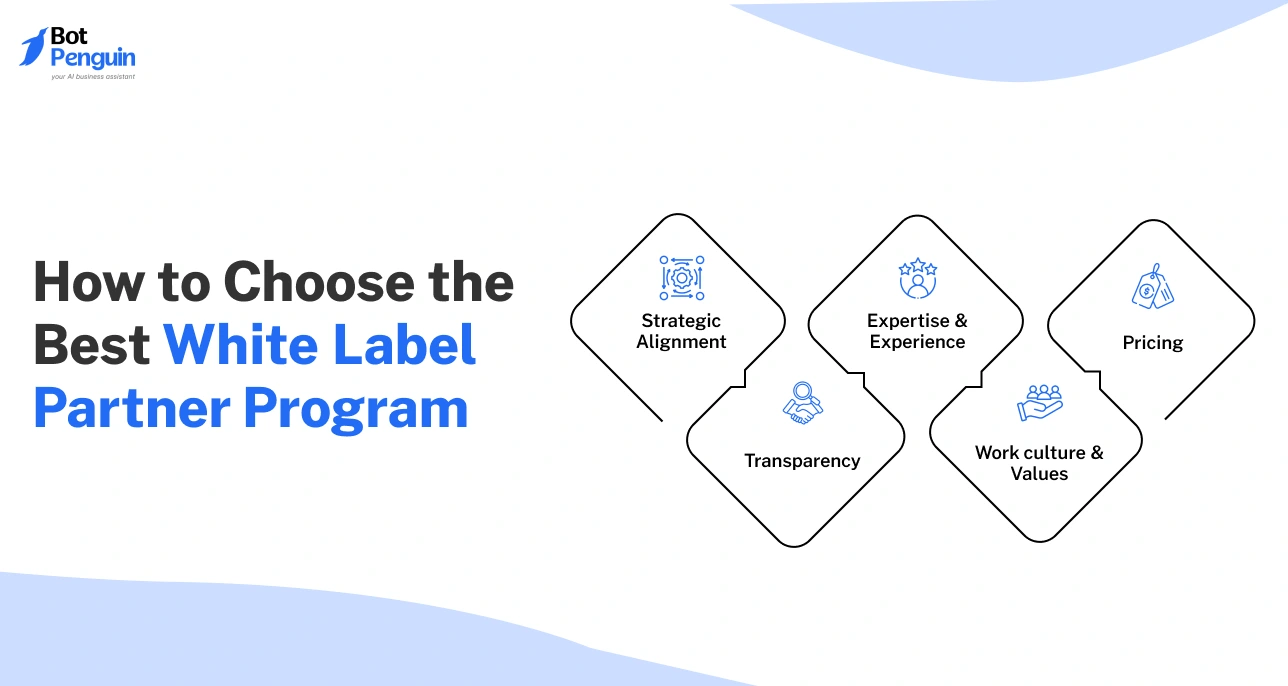 Bot Penguin
your AI business assistant

How to Choose the Best White Label Partner Program

Strategic Alignment

Transparency

Expertise & Experience

Work culture & Values

Pricing